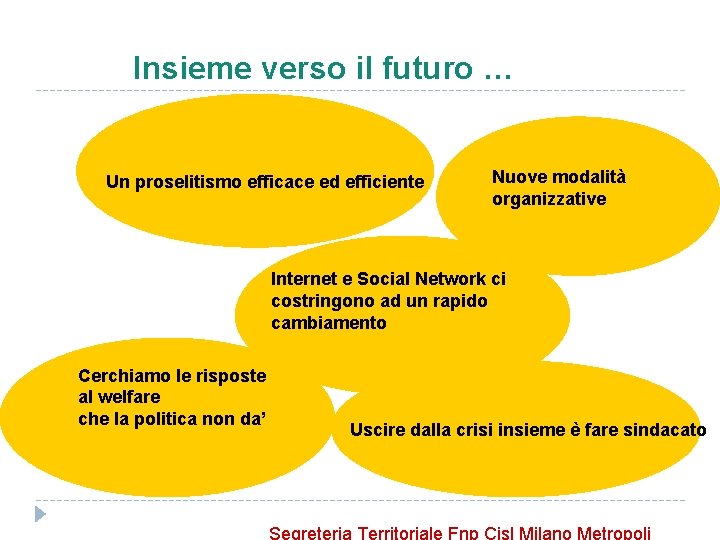 Insieme verso il futuro …

Un proselitismo efficace ed efficiente

Nuove modalità organizzative

Internet e Social Network ci costringono ad un rapido cambiamento

Cerchiamo le risposte al welfare che la politica non da’

Uscire dalla crisi insieme è fare sindacato

Segreteria Territoriale Fnp Cisl Milano Metropoli